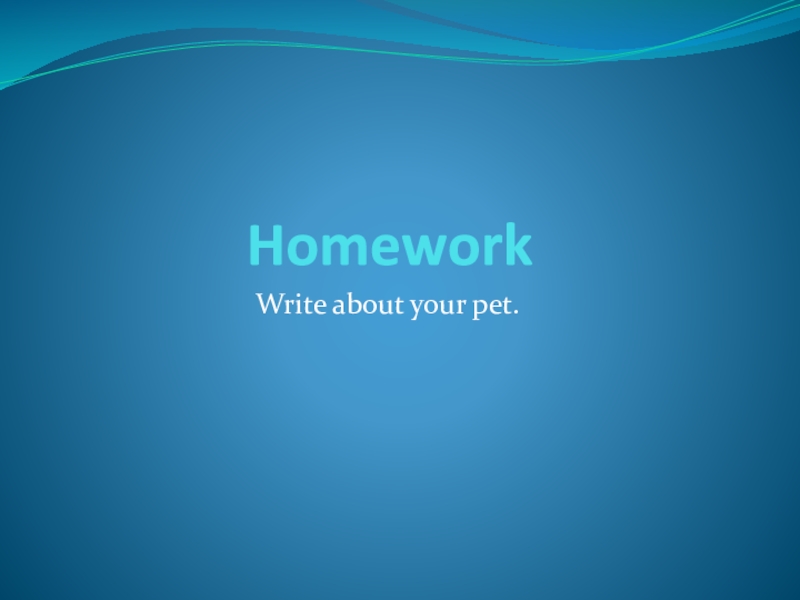 Homework

Write about your pet.